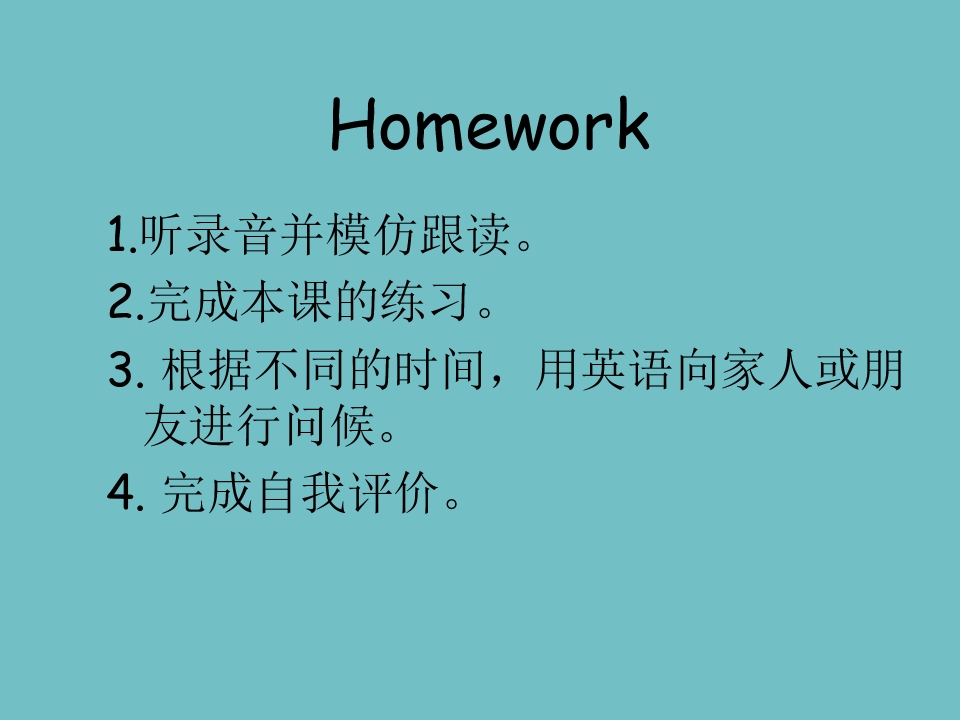 Homework

1.听录音并模仿跟读。

2.完成本课的练习。

3. 根据不同的时间，用英语向家人或朋友进行问候。

4. 完成自我评价。